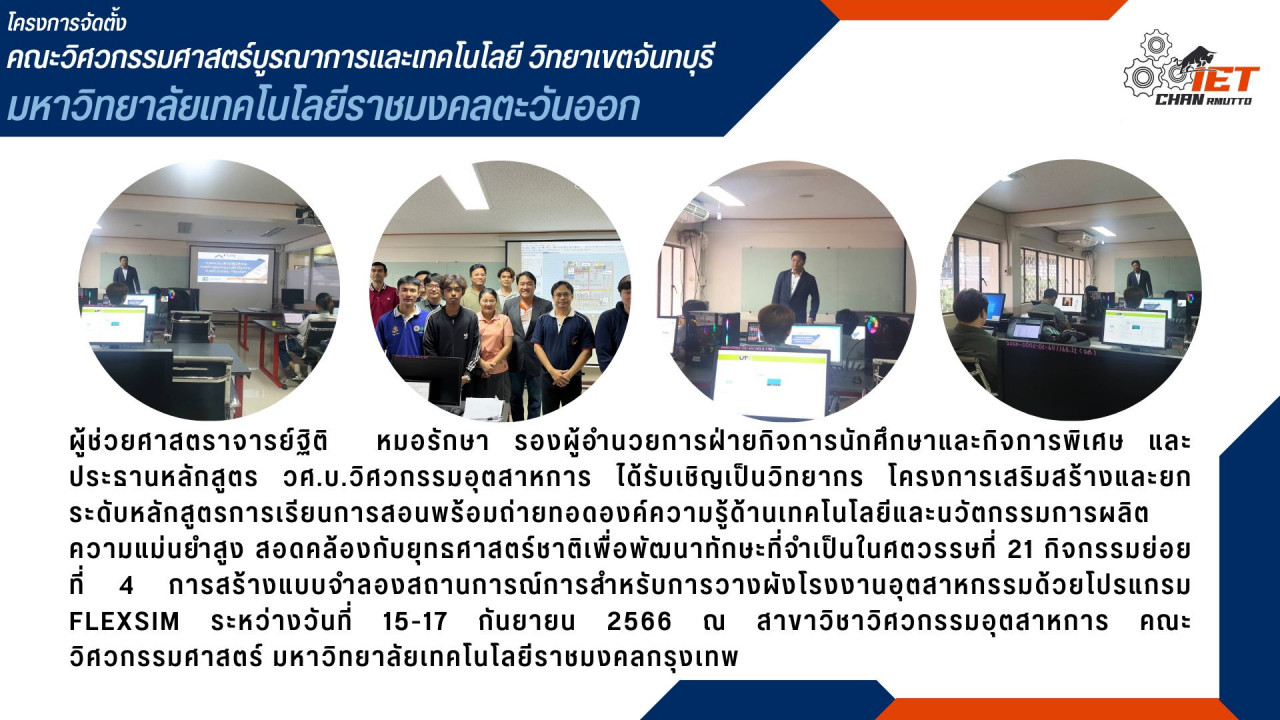 โครงการจัดตั้ง
คณะวิศวกรรมศาสตร์บูรณาการและเทคโนโลยี วิทยาเขตจันทบุรี
มหาวิทยาลัยเทคโนโลยีราชมงคลตะวันออก

IET
CHAN RMUTTO

ผู้ช่วยศาสตราจารย์ฐิติ หมอรักษา รองผู้อำนวยการฝ่ายกิจการนักศึกษาและกิจการพิเศษ และประธานหลักสูตร วศ.บ.วิศวกรรมอุตสาหการ ได้รับเชิญเป็นวิทยากร โครงการเสริมสร้างและยกระดับหลักสูตรการเรียนการสอนพร้อมถ่ายทอดองค์ความรู้ด้านเทคโนโลยีและนวัตกรรมการผลิตความแม่นยำสูง สอดคล้องกับยุทธศาสตร์ชาติเพื่อพัฒนาทักษะที่จำเป็นในศตวรรษที่ 21 กิจกรรมย่อยที่ 4 การสร้างแบบจำลองสถานการณ์การสำหรับการวางผังโรงงานอุตสาหกรรมด้วยโปรแกรม FLEXSIM ระหว่างวันที่ 15-17 กันยายน 2566 ณ สาขาวิชาวิศวกรรมอุตสาหการ คณะวิศวกรรมศาสตร์ มหาวิทยาลัยเทคโนโลยีราชมงคลกรุงเทพ